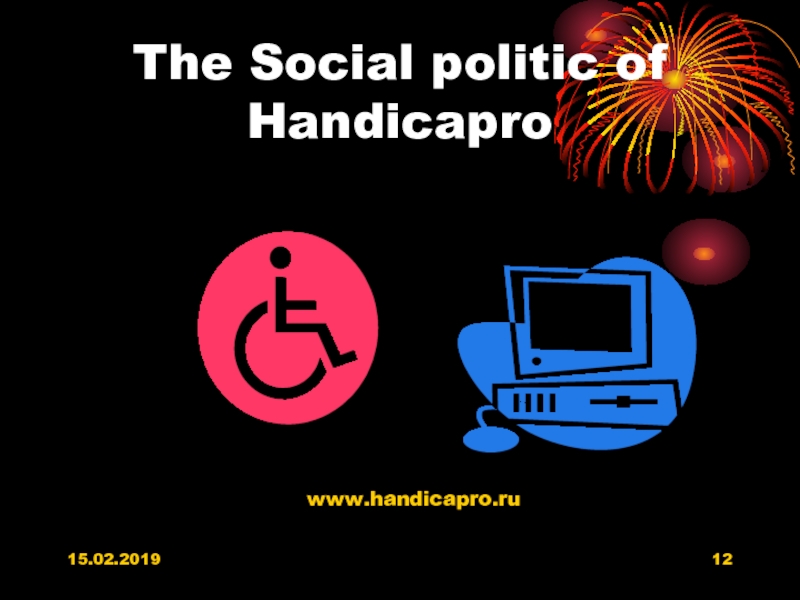 The Social politic of Handicapro

www.handicapro.ru

15.02.2019

12